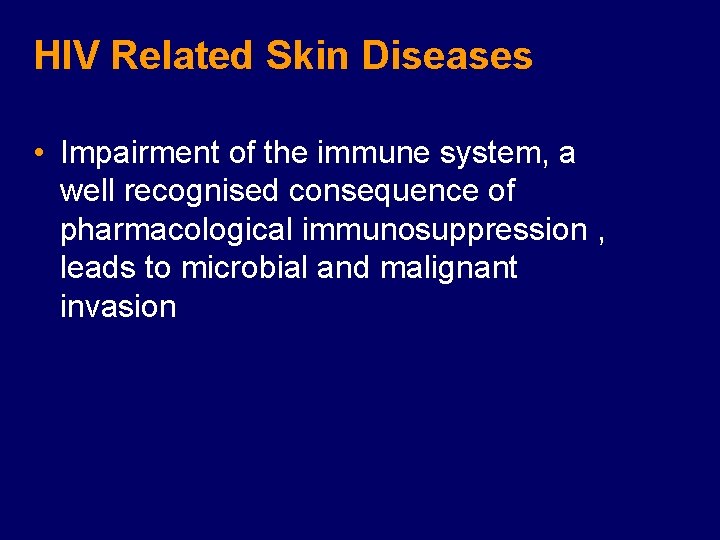 HIV Related Skin Diseases

• Impairment of the immune system, a well recognised consequence of pharmacological immunosuppression , leads to microbial and malignant invasion